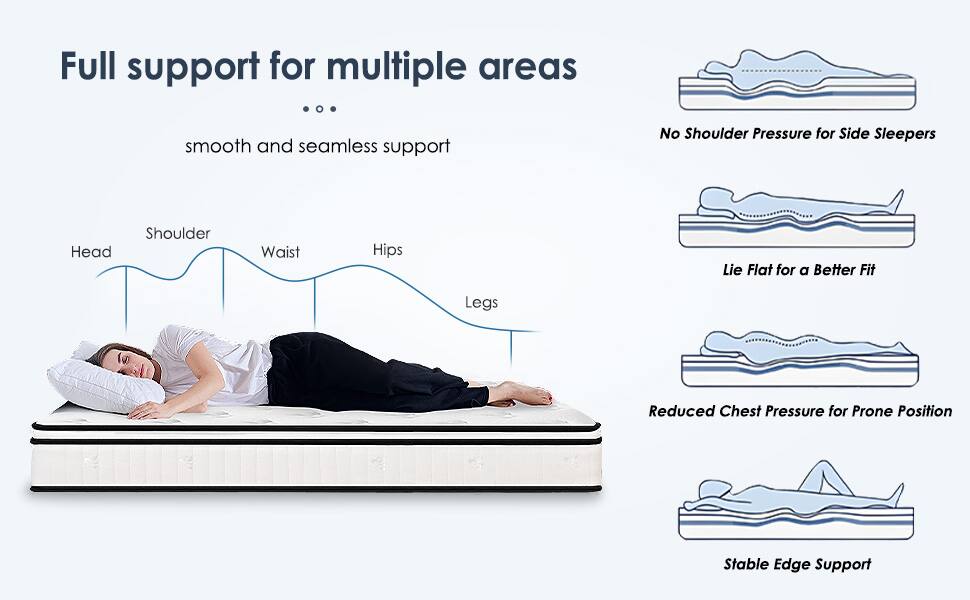 Full support for multiple areas

smooth and seamless support

Head
Shoulder
Waist
Hips
Legs

No Shoulder Pressure for Side Sleepers

Lie Flat for a Better Fit

Reduced Chest Pressure for Prone Position

Stable Edge Support